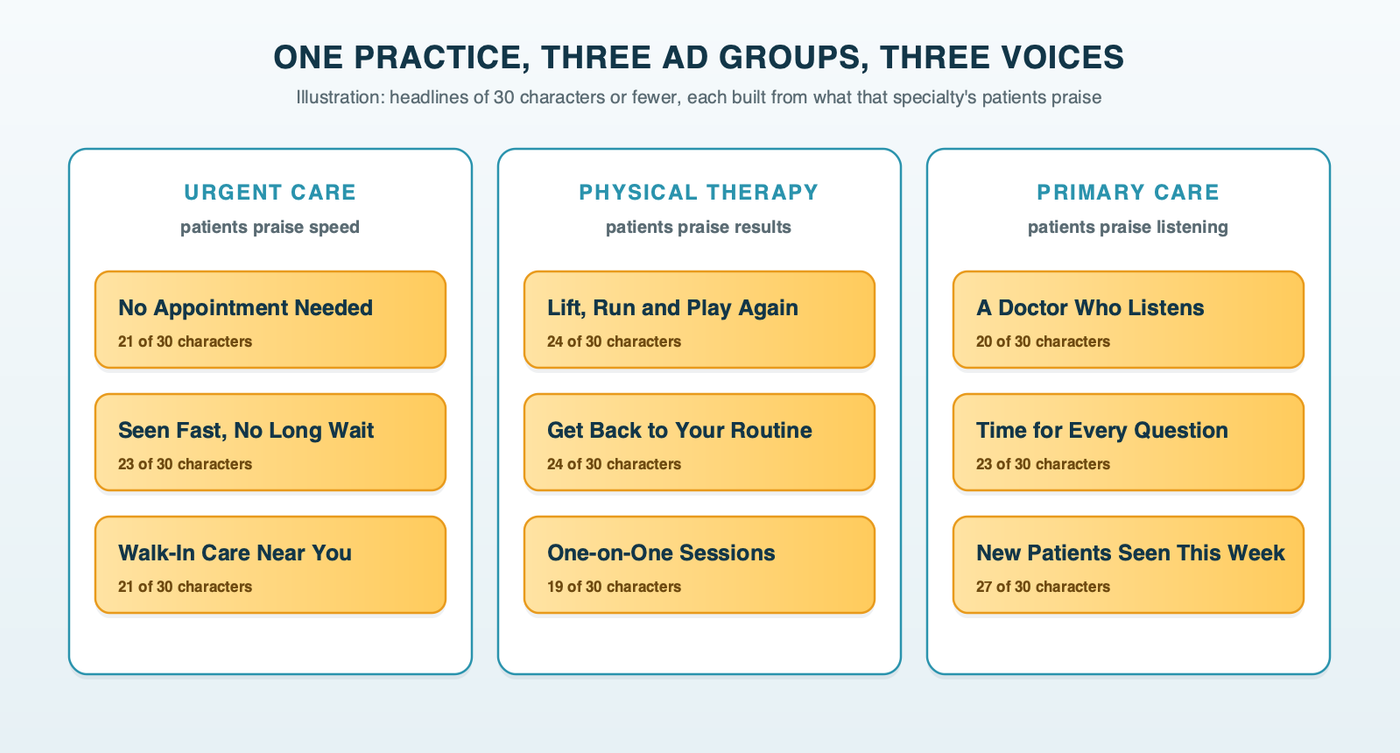 ONE PRACTICE, THREE AD GROUPS, THREE VOICES

Illustration: headlines of 30 characters or fewer, each built from what that specialty's patients praise

URGENT CARE

patients praise speed

No Appointment Needed

21 of 30 characters

Seen Fast, No Long Wait

23 of 30 characters

Walk-In Care Near You

21 of 30 characters

PHYSICAL THERAPY

patients praise results

Lift, Run and Play Again

24 of 30 characters

Get Back to Your Routine

24 of 30 characters

One-on-One Sessions

19 of 30 characters

PRIMARY CARE

patients praise listening

A Doctor Who Listens

20 of 30 characters

Time for Every Question

23 of 30 characters

New Patients Seen This Week

27 of 30 characters